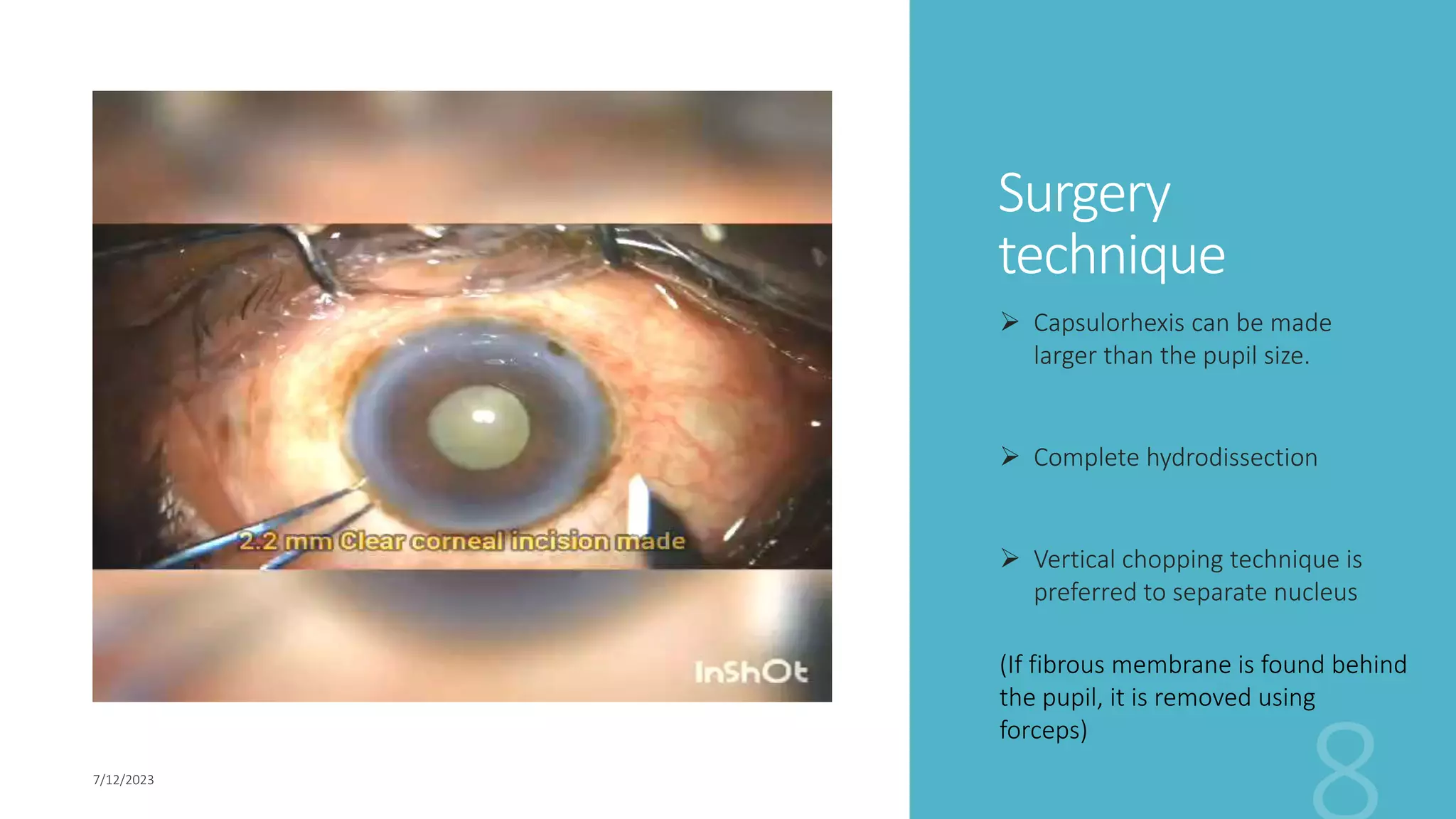 2.2 mm Clear corneal incision made

InShOt

7/12/2023

Surgery technique

➢ Capsulorhexis can be made larger than the pupil size.

➢ Complete hydrodissection

➢ Vertical chopping technique is preferred to separate nucleus

(If fibrous membrane is found behind the pupil, it is removed using forceps)

8